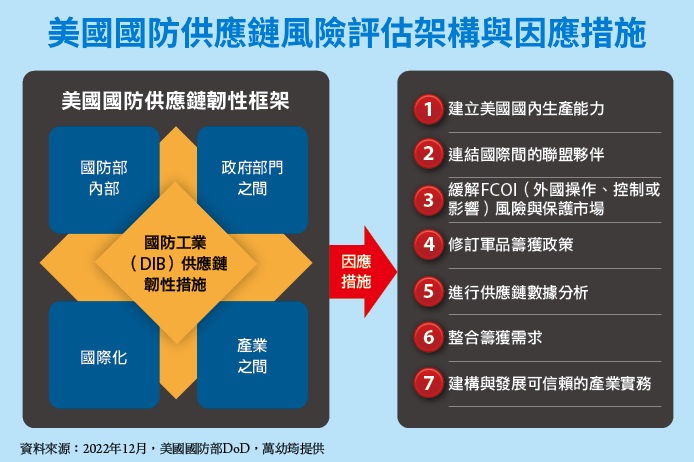 美國國防供應鏈風險評估架構與因應措施

美國國防供應鏈韌性框架

國防部內部

政府部門之間

國防工業（DIB）供應鏈韌性措施

國際化

產業之間

因應措施

1 建立美國國內生產能力

2 連結國際間的聯盟夥伴

3 緩解FCOI（外國操作、控制或影響）風險與保護市場

4 修訂軍品籌獲政策

5 進行供應鏈數據分析

6 整合籌獲需求

7 建構與發展可信賴的產業實務

資料來源：2022年12月，美國國防部DoD，萬幼筠提供